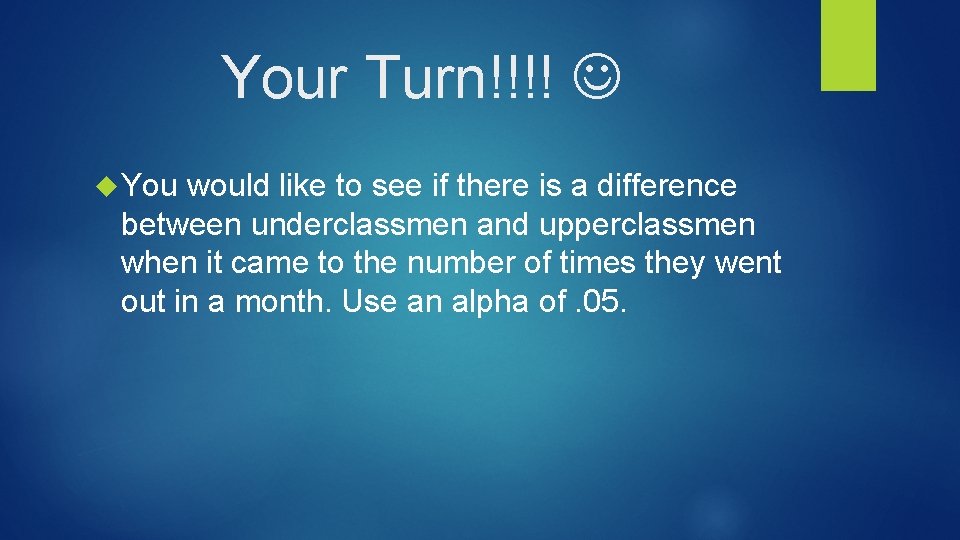 Your Turn!!!! ☺

You would like to see if there is a difference between underclassmen and upperclassmen when it came to the number of times they went out in a month. Use an alpha of . 05.